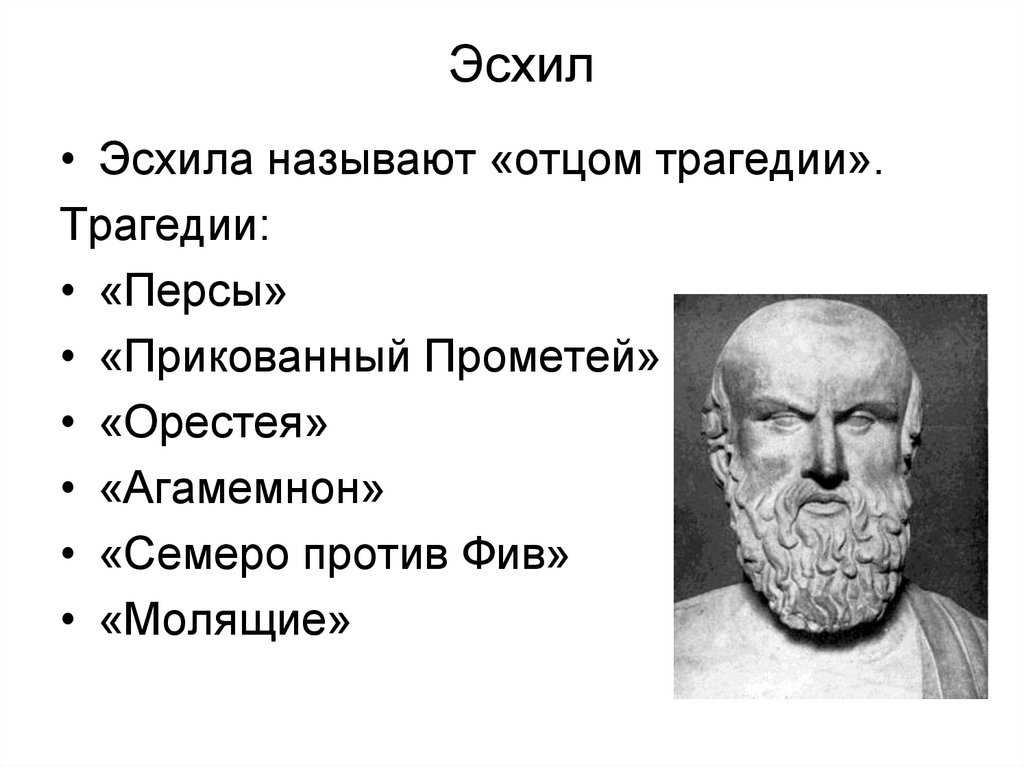 Эсхил

• Эсхила называют «отцом трагедии».

Трагедии:

• «Персы»
• «Прикованный Прометей»
• «Орестея»
• «Агамемнон»
• «Семеро против Фив»
• «Молящие»